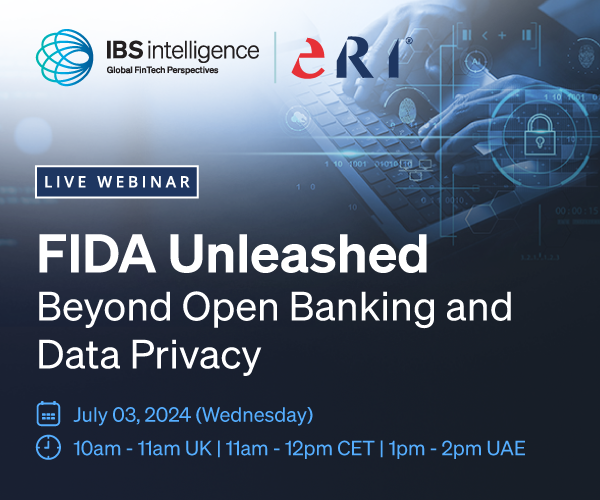 IBS intelligence
Global FinTech Perspectives

eRI®

LIVE WEBINAR

FIDA Unleashed
Beyond Open Banking and Data Privacy

July 03, 2024 (Wednesday)
10am - 11am UK | 11am - 12pm CET | 1pm - 2pm UAE